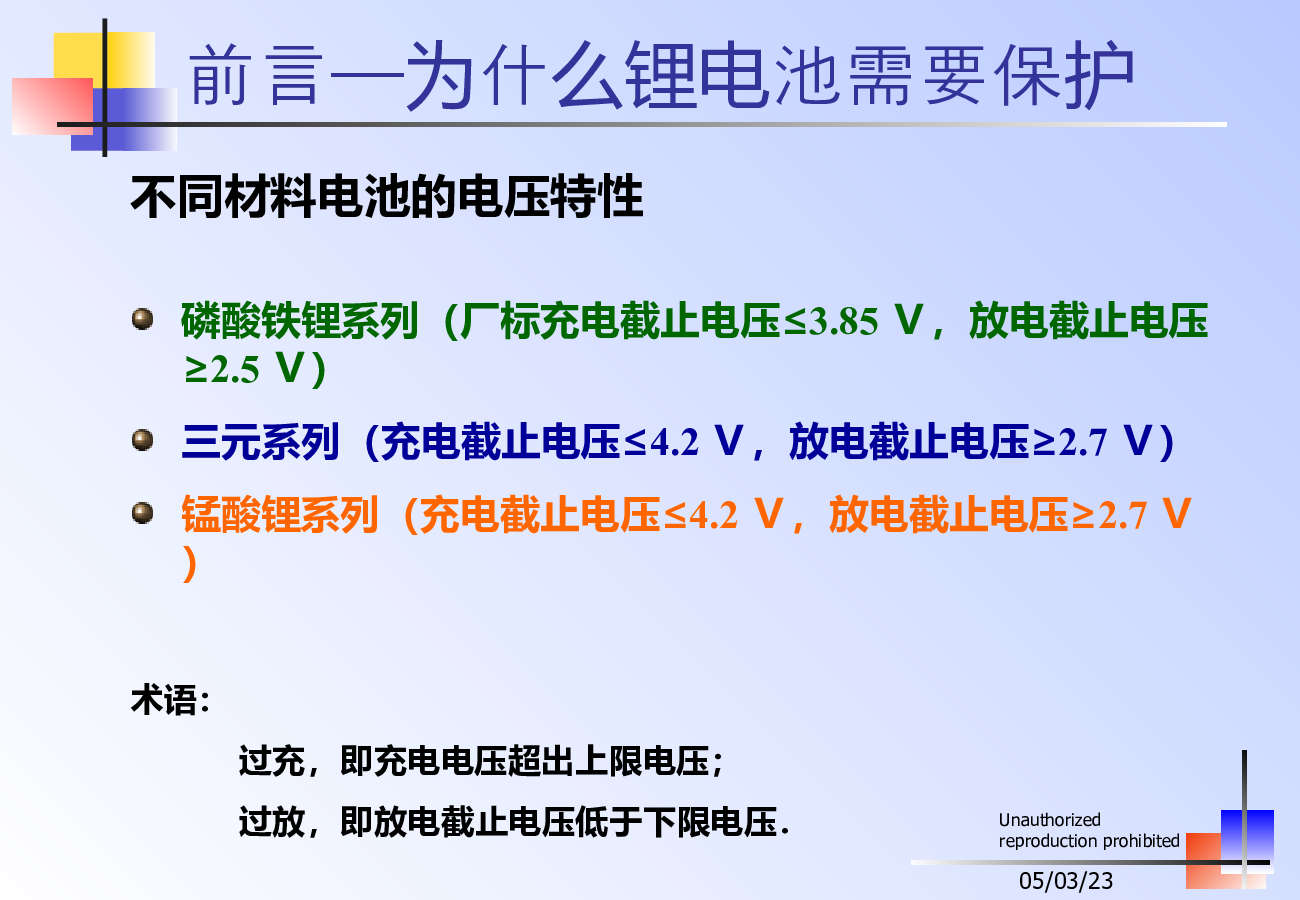 前言—为什么锂电池需要保护

不同材料电池的电压特性

磷酸铁锂系列（厂标充电截止电压≤3.85 V，放电截止电压≥2.5 V）

三元系列（充电截止电压≤4.2 V，放电截止电压≥2.7 V）

锰酸锂系列（充电截止电压≤4.2 V，放电截止电压≥2.7 V）

术语：

过充，即充电电压超出上限电压；

过放，即放电截止电压低于下限电压.

Unauthorized reproduction prohibited

05/03/23